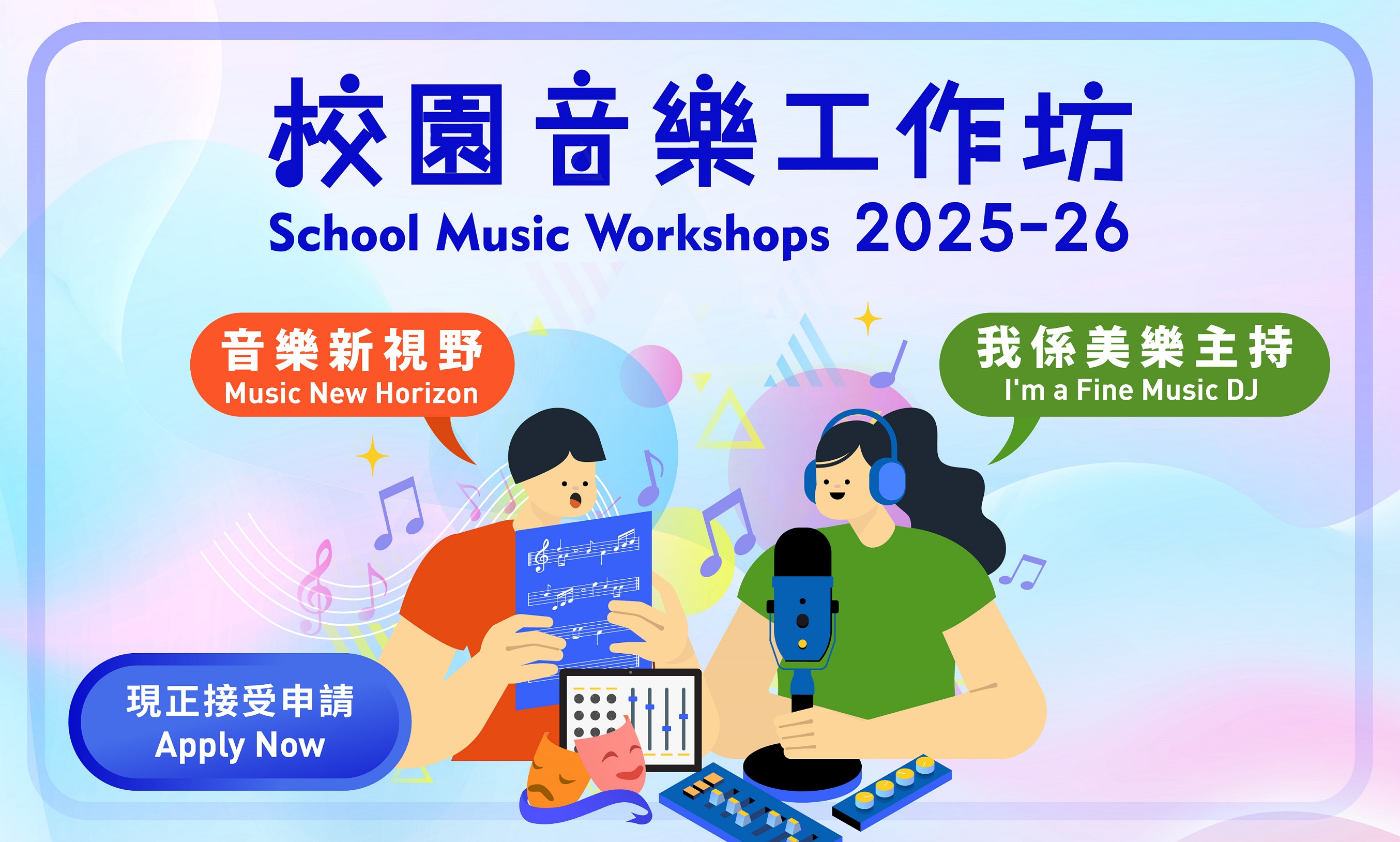 校園音樂工作坊
School Music Workshops 2025-26

音樂新視野
Music New Horizon

我係美樂主持
I'm a Fine Music DJ

現正接受申請
Apply Now